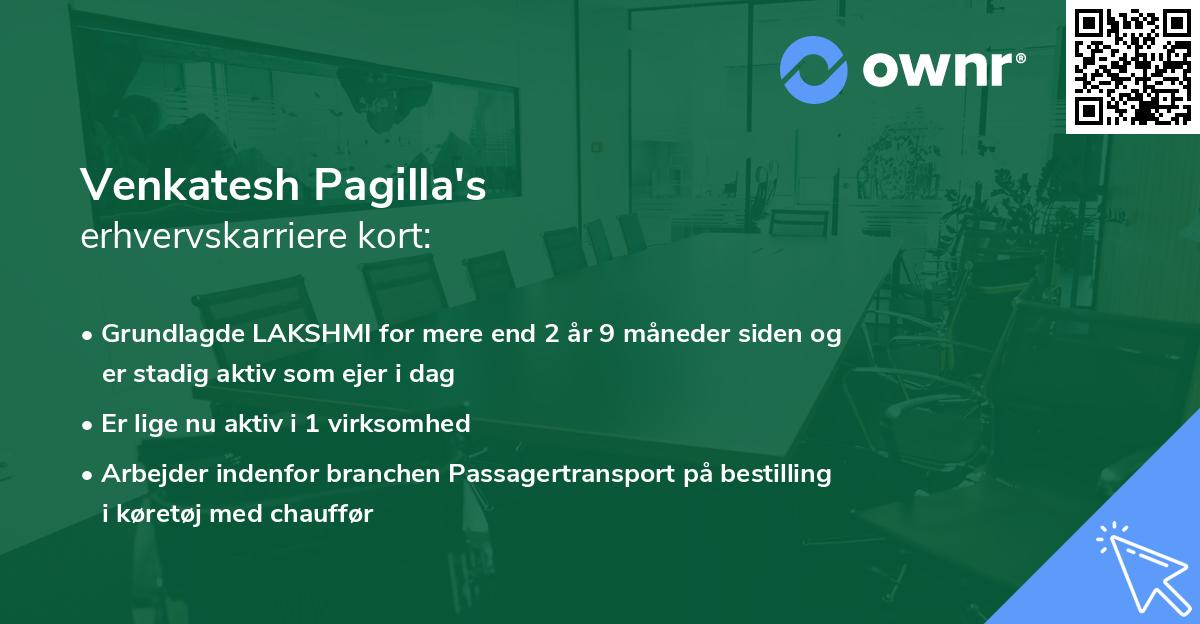 ownr®

Venkatesh Pagilla's
erhvervskarriere kort:

• Grundlagde LAKSHMI for mere end 2 år 9 måneder siden og er stadig aktiv som ejer i dag
• Er lige nu aktiv i 1 virksomhed
• Arbejder indenfor branchen Passagertransport på bestilling i køretøj med chauffør